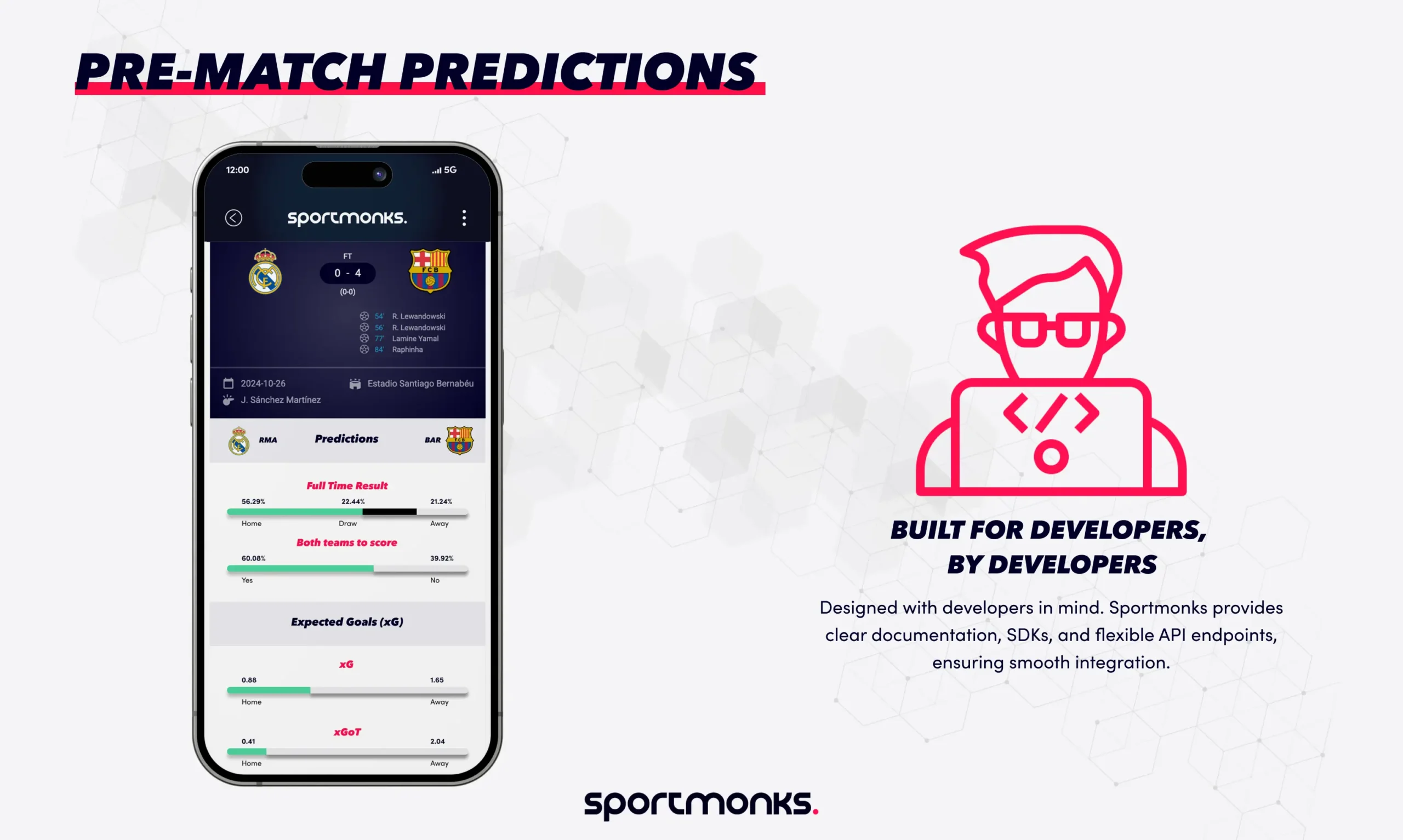 PRE-MATCH PREDICTIONS

12:00

5G

sportmonks.

FT

0 - 4

(0-0)

54' R. Lewandowski
56' R. Lewandowski
77' Lamine Yamal
84' Raphinha

2024-10-26

Estadio Santiago Bernabéu

J. Sánchez Martínez

RMA

Predictions

BAR

Full Time Result

56.29% 22.44% 21.24%

Home Draw Away

Both teams to score

60.08% 39.92%

Yes No

Expected Goals (xG)

xG

0.88 1.65

Home Away

xGoT

0.41 2.04

Home Away

BUILT FOR DEVELOPERS, BY DEVELOPERS

Designed with developers in mind. Sportmonks provides clear documentation, SDKs, and flexible API endpoints, ensuring smooth integration.

sportmonks.